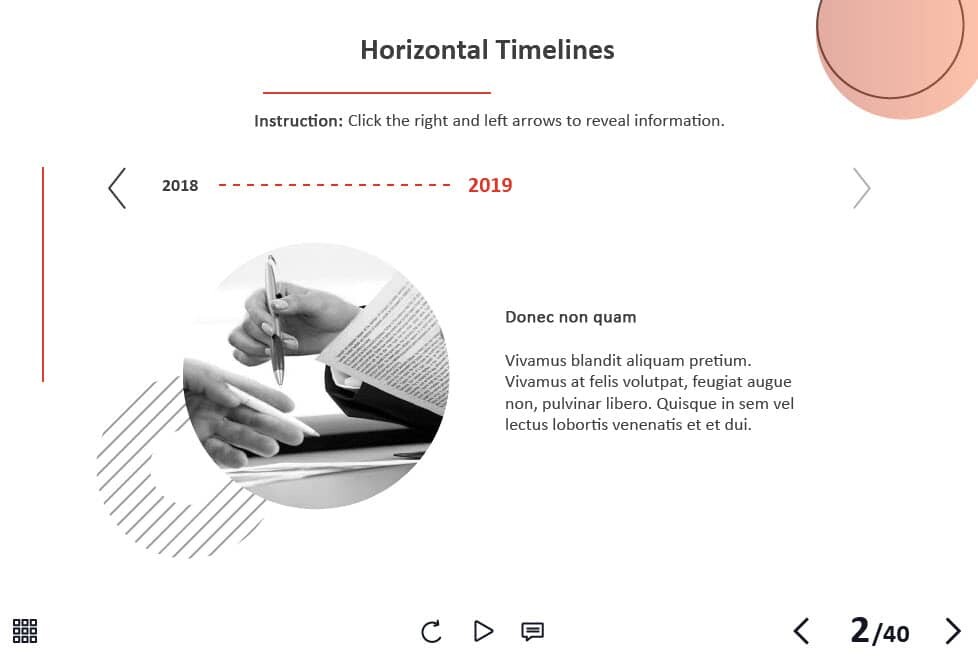 Horizontal Timelines

Instruction: Click the right and left arrows to reveal information.

2018 2019

Donec non quam

Vivamus blandit aliquam pretium. Vivamus at felis volutpat, feugiat augue non, pulvinar libero. Quisque in sem vel lectus lobortis venenatis et et dui.

2/40